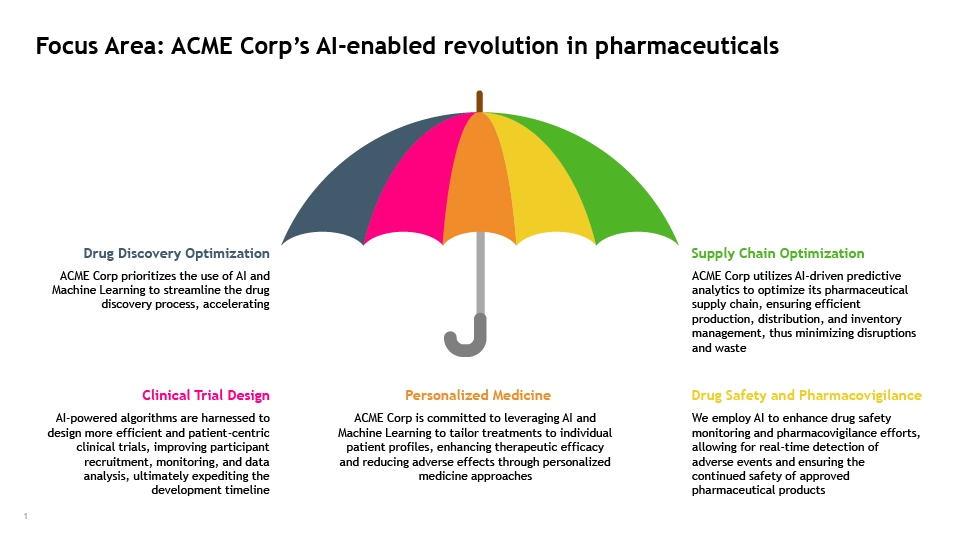 Focus Area: ACME Corp's AI-enabled revolution in pharmaceuticals

Drug Discovery Optimization

ACME Corp prioritizes the use of AI and Machine Learning to streamline the drug discovery process, accelerating

Supply Chain Optimization

ACME Corp utilizes AI-driven predictive analytics to optimize its pharmaceutical supply chain, ensuring efficient production, distribution, and inventory management, thus minimizing disruptions and waste

Clinical Trial Design

AI-powered algorithms are harnessed to design more efficient and patient-centric clinical trials, improving participant recruitment, monitoring, and data analysis, ultimately expediting the development timeline

Personalized Medicine

ACME Corp is committed to leveraging AI and Machine Learning to tailor treatments to individual patient profiles, enhancing therapeutic efficacy and reducing adverse effects through personalized medicine approaches

Drug Safety and Pharmacovigilance

We employ AI to enhance drug safety monitoring and pharmacovigilance efforts, allowing for real-time detection of adverse events and ensuring the continued safety of approved pharmaceutical products

1